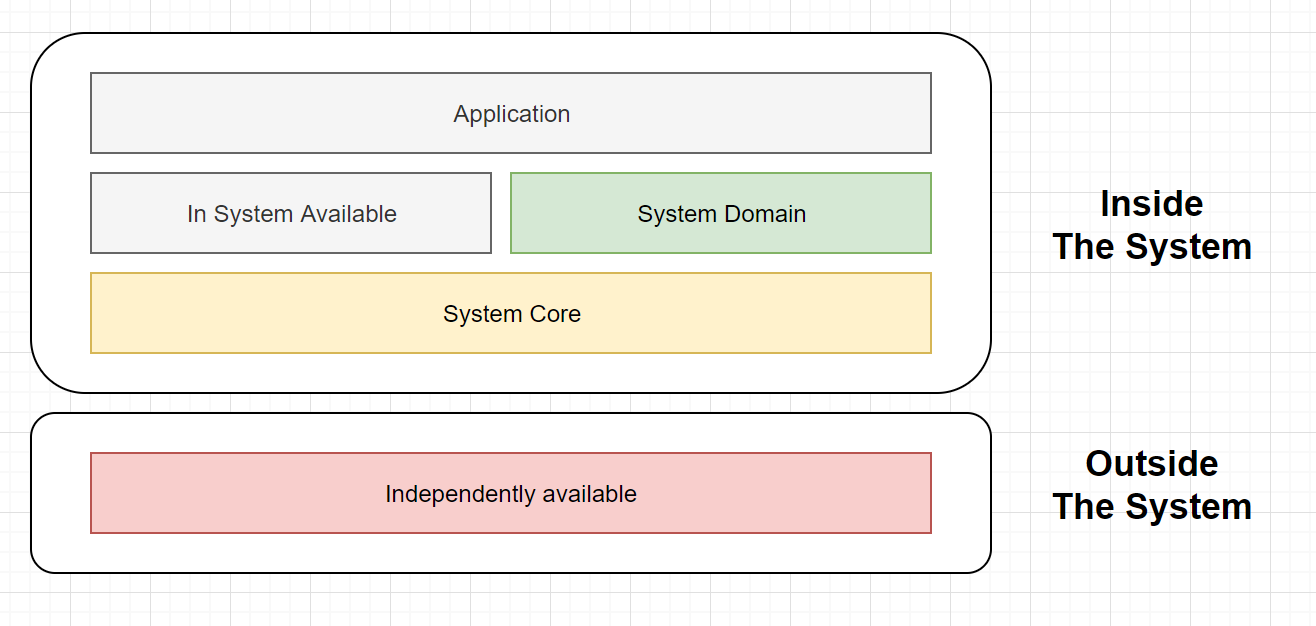 Application

In System Available

System Domain

System Core

Inside
The System

Independently available

Outside
The System